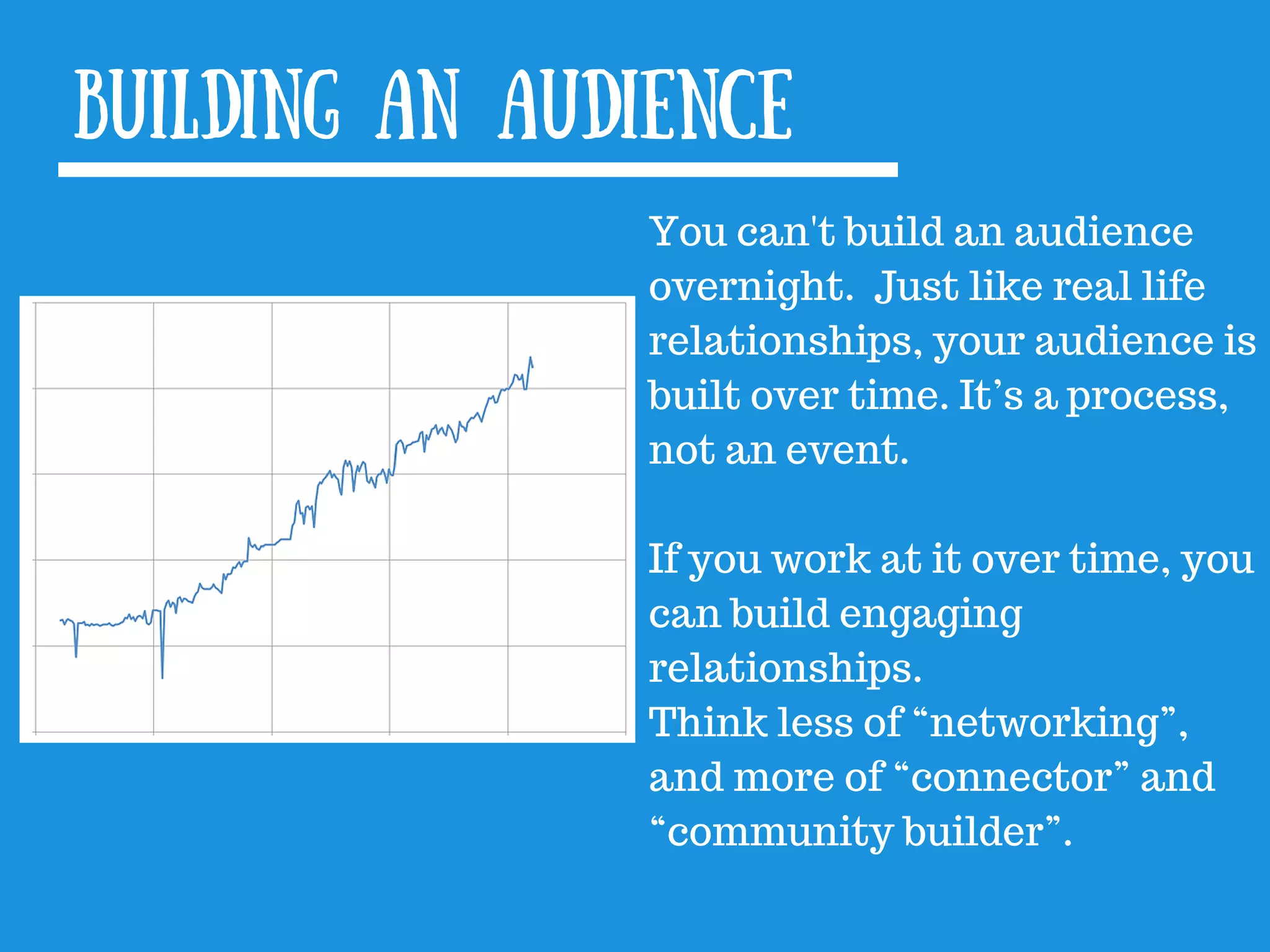 BUILDING AN AUDIENCE

You can't build an audience overnight. Just like real life relationships, your audience is built over time. It’s a process, not an event.

If you work at it over time, you can build engaging relationships.
Think less of “networking”, and more of “connector” and “community builder”.